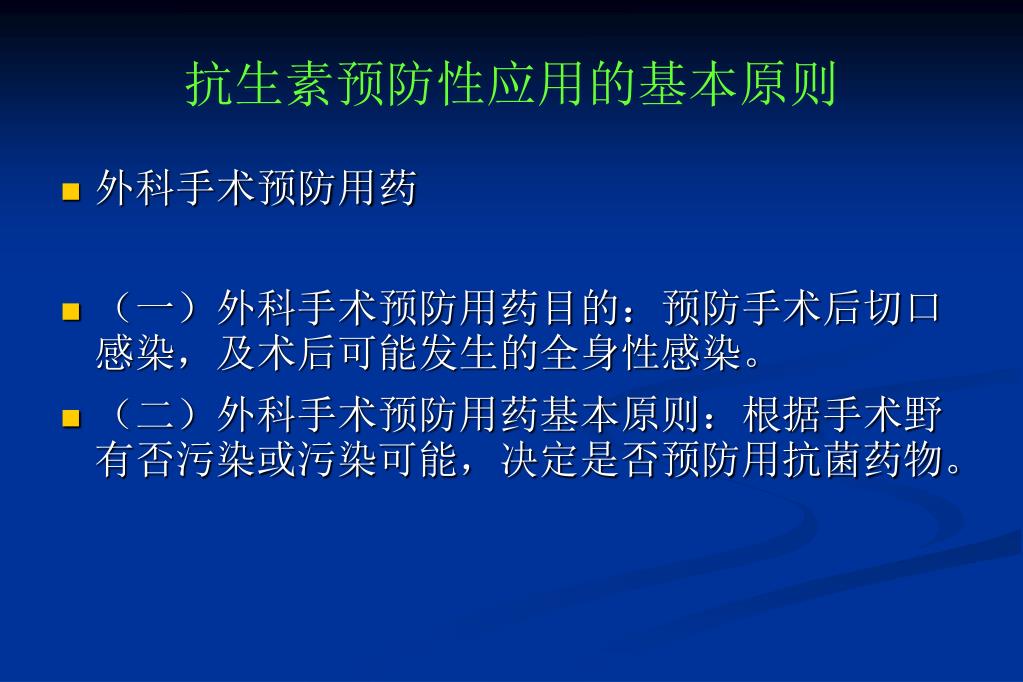 抗生素预防性应用的基本原则

外科手术预防用药

（一）外科手术预防用药目的：预防手术后切口感染，及术后可能发生的全身性感染。

（二）外科手术预防用药基本原则：根据手术野有否污染或污染可能，决定是否预防用抗菌药物。